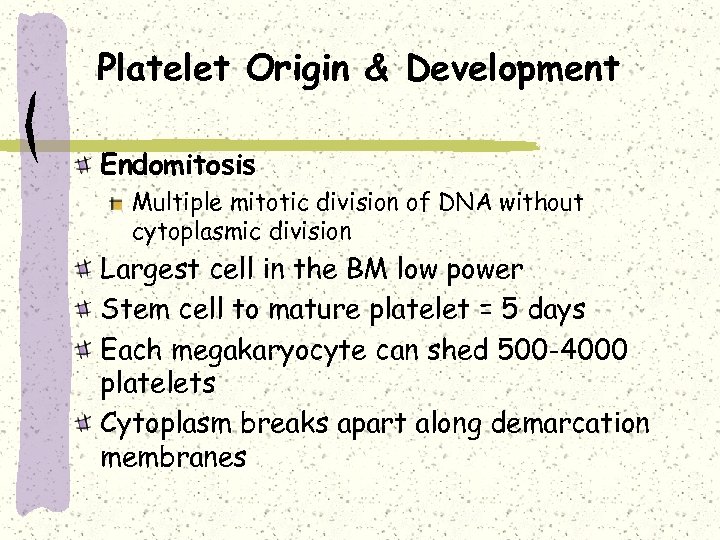 Platelet Origin & Development

Endomitosis

Multiple mitotic division of DNA without cytoplasmic division

Largest cell in the BM low power

Stem cell to mature platelet = 5 days

Each megakaryocyte can shed 500-4000 platelets

Cytoplasm breaks apart along demarcation membranes